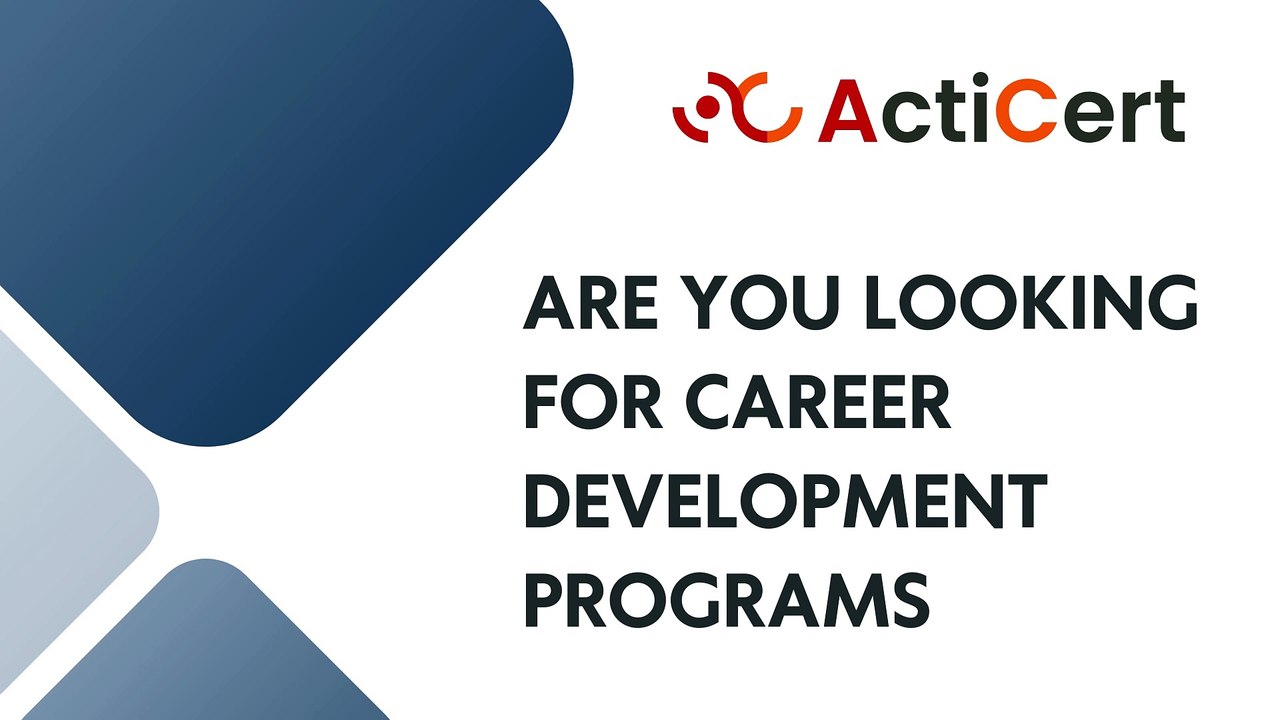 ActiCert

ARE YOU LOOKING FOR CAREER DEVELOPMENT PROGRAMS